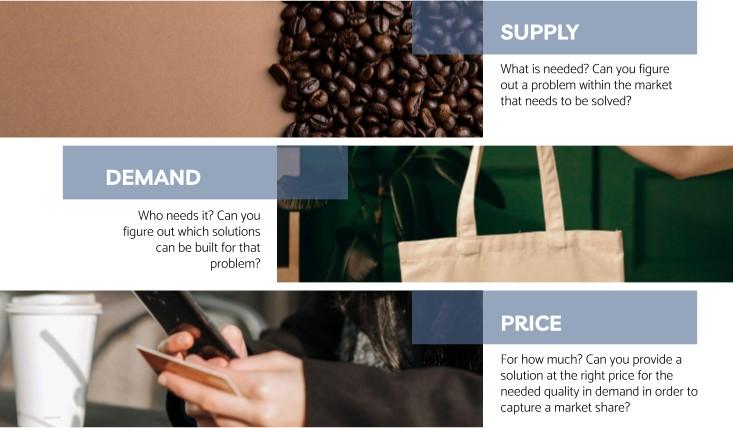 SUPPLY

What is needed? Can you figure out a problem within the market that needs to be solved?

DEMAND

Who needs it? Can you figure out which solutions can be built for that problem?

PRICE

For how much? Can you provide a solution at the right price for the needed quality in demand in order to capture a market share?